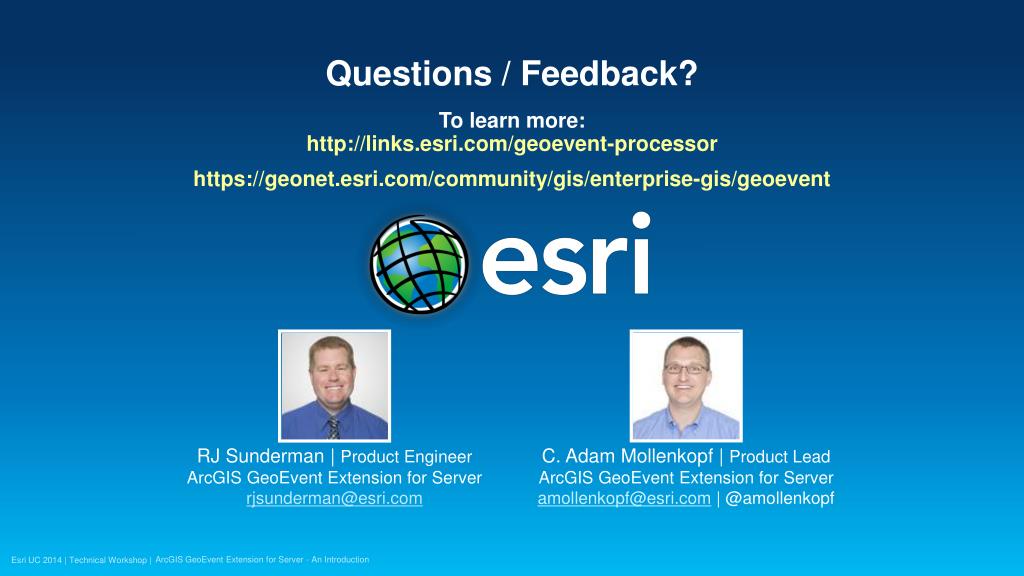 Questions / Feedback?

To learn more:
http://links.esri.com/geoevent-processor

https://geonet.esri.com/community/gis/enterprise-gis/geoevent

esri

RJ Sunderman | Product Engineer
ArcGIS GeoEvent Extension for Server
rjsunderman@esri.com

C. Adam Mollenkopf | Product Lead
ArcGIS GeoEvent Extension for Server
amollenkopf@esri.com | @amollenkopf

Esri UC 2014 | Technical Workshop | ArcGIS GeoEvent Extension for Server - An Introduction